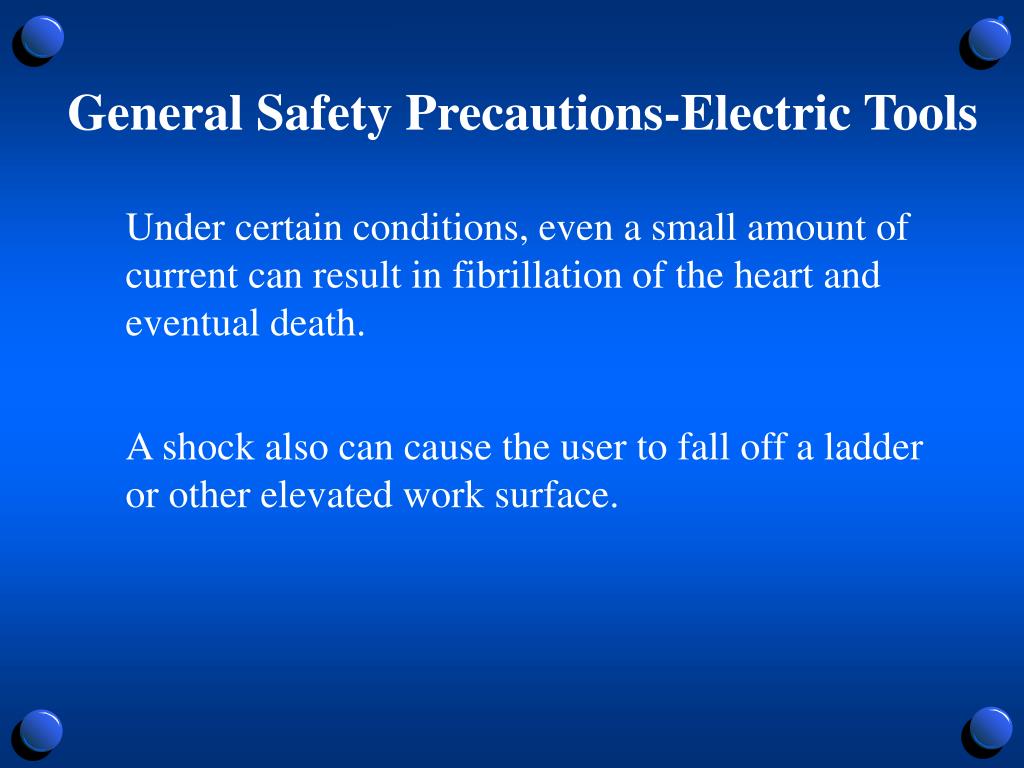 General Safety Precautions-Electric Tools

Under certain conditions, even a small amount of current can result in fibrillation of the heart and eventual death.

A shock also can cause the user to fall off a ladder or other elevated work surface.